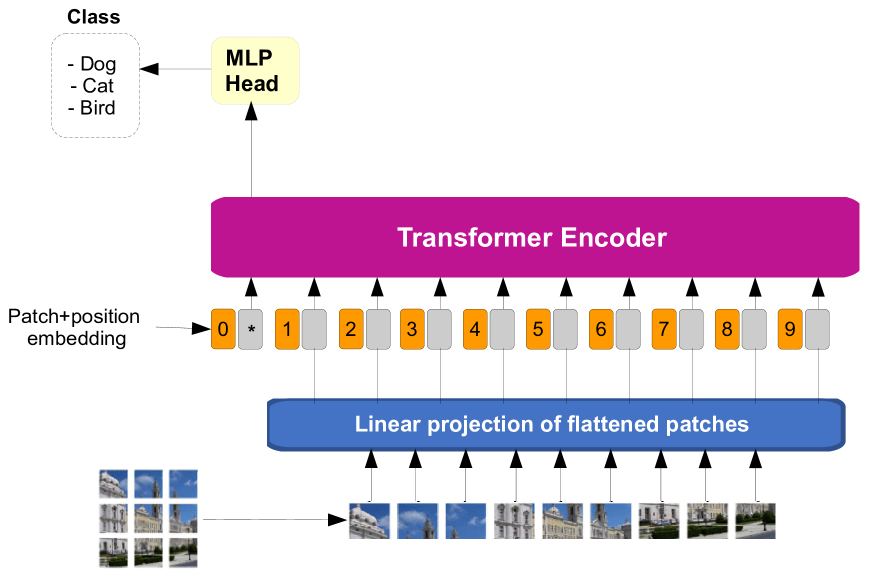 Class

- Dog
- Cat
- Bird

MLP Head

Transformer Encoder

Patch+position embedding

0 * 1 2 3 4 5 6 7 8 9

Linear projection of flattened patches